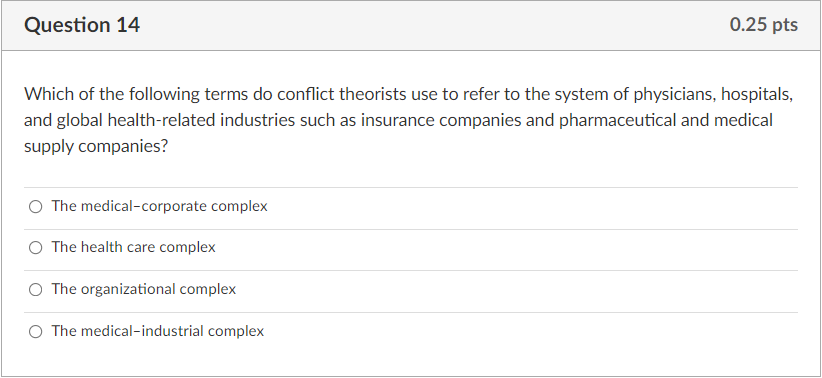 Question 14

0.25 pts

Which of the following terms do conflict theorists use to refer to the system of physicians, hospitals, and global health-related industries such as insurance companies and pharmaceutical and medical supply companies?

The medical–corporate complex

The health care complex

The organizational complex

The medical–industrial complex